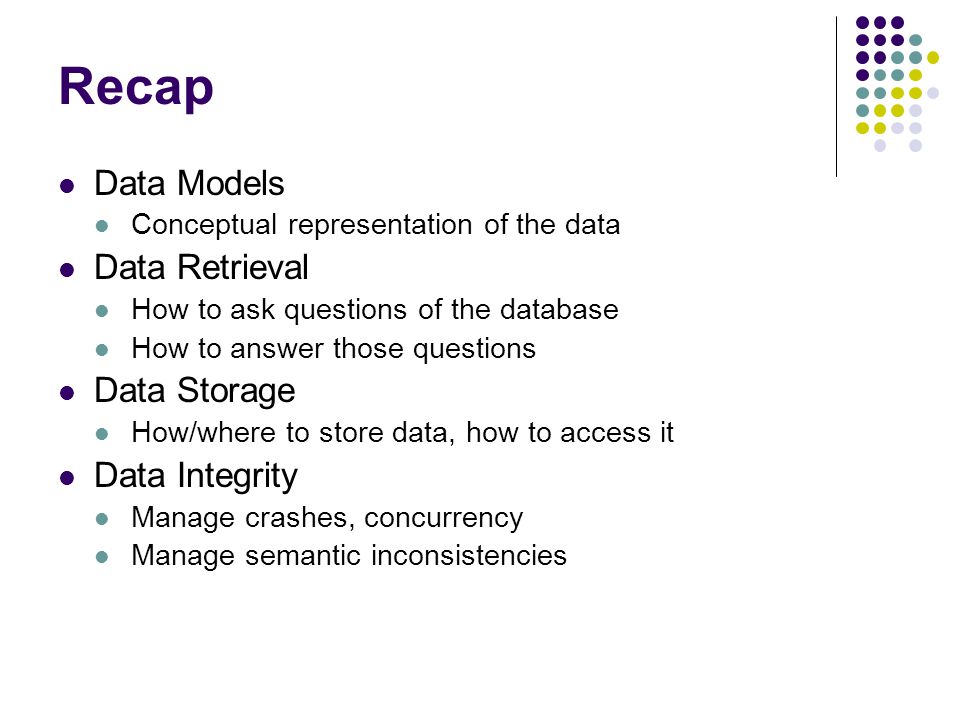 Recap

- Data Models
  - Conceptual representation of the data
- Data Retrieval
  - How to ask questions of the database
  - How to answer those questions
- Data Storage
  - How/where to store data, how to access it
- Data Integrity
  - Manage crashes, concurrency
  - Manage semantic inconsistencies